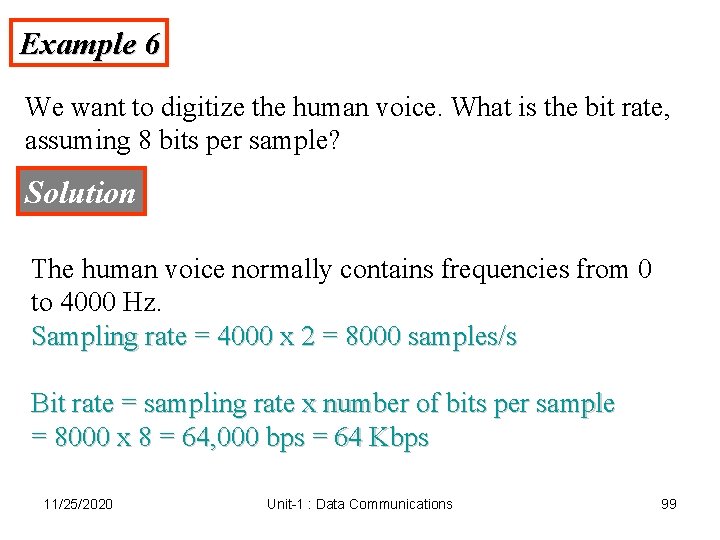 Example 6

We want to digitize the human voice. What is the bit rate, assuming 8 bits per sample?

Solution

The human voice normally contains frequencies from 0 to 4000 Hz.
Sampling rate = 4000 x 2 = 8000 samples/s

Bit rate = sampling rate x number of bits per sample
= 8000 x 8 = 64,000 bps = 64 Kbps

11/25/2020 Unit-1 : Data Communications 99